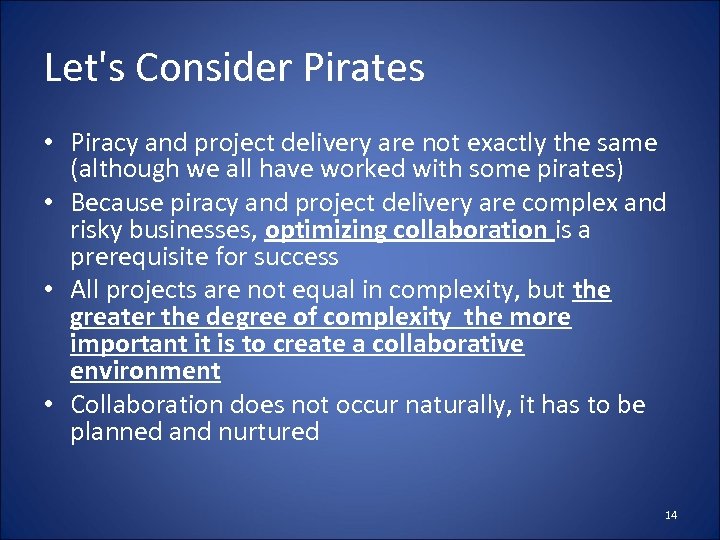 Let's Consider Pirates

• Piracy and project delivery are not exactly the same (although we all have worked with some pirates)
• Because piracy and project delivery are complex and risky businesses, optimizing collaboration is a prerequisite for success
• All projects are not equal in complexity, but the greater the degree of complexity the more important it is to create a collaborative environment
• Collaboration does not occur naturally, it has to be planned and nurtured

14